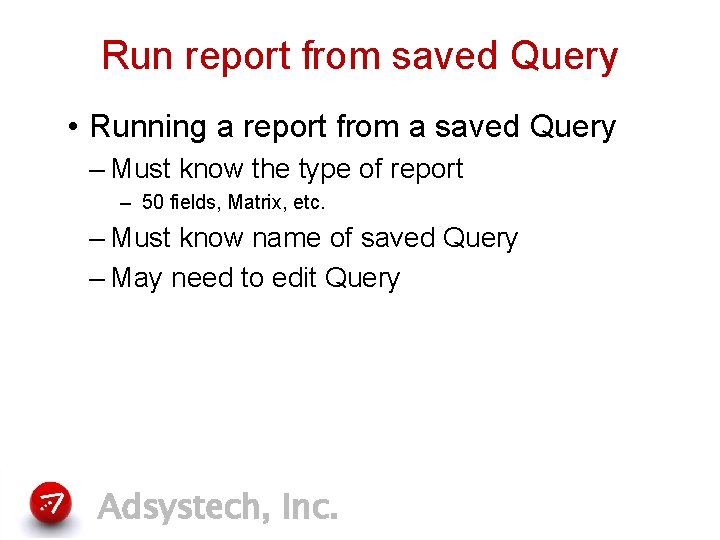 Run report from saved Query

• Running a report from a saved Query
– Must know the type of report
– 50 fields, Matrix, etc.
– Must know name of saved Query
– May need to edit Query

Adsystech, Inc.